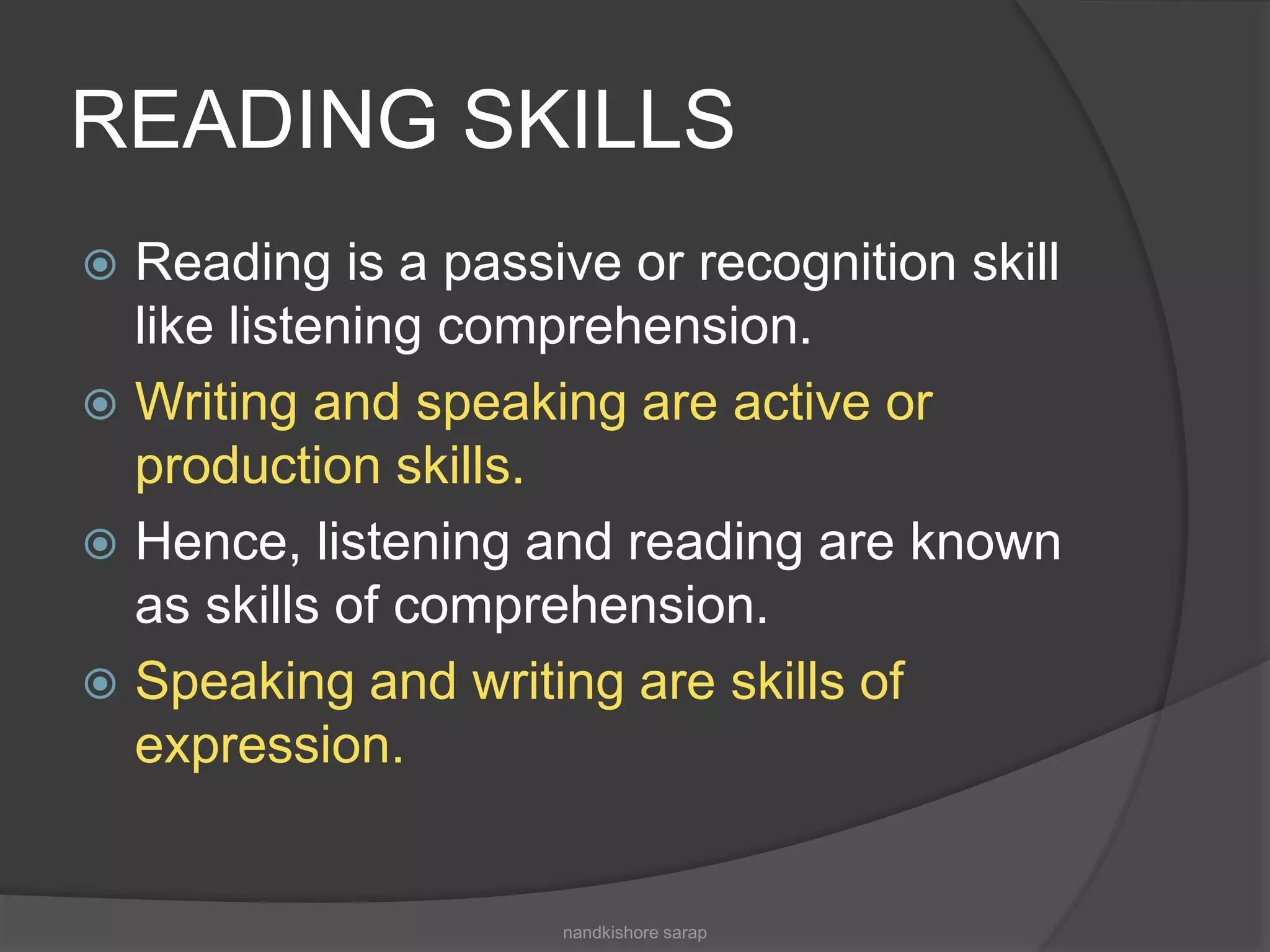 READING SKILLS

Reading is a passive or recognition skill like listening comprehension.

Writing and speaking are active or production skills.

Hence, listening and reading are known as skills of comprehension.

Speaking and writing are skills of expression.

nandkishore sarap